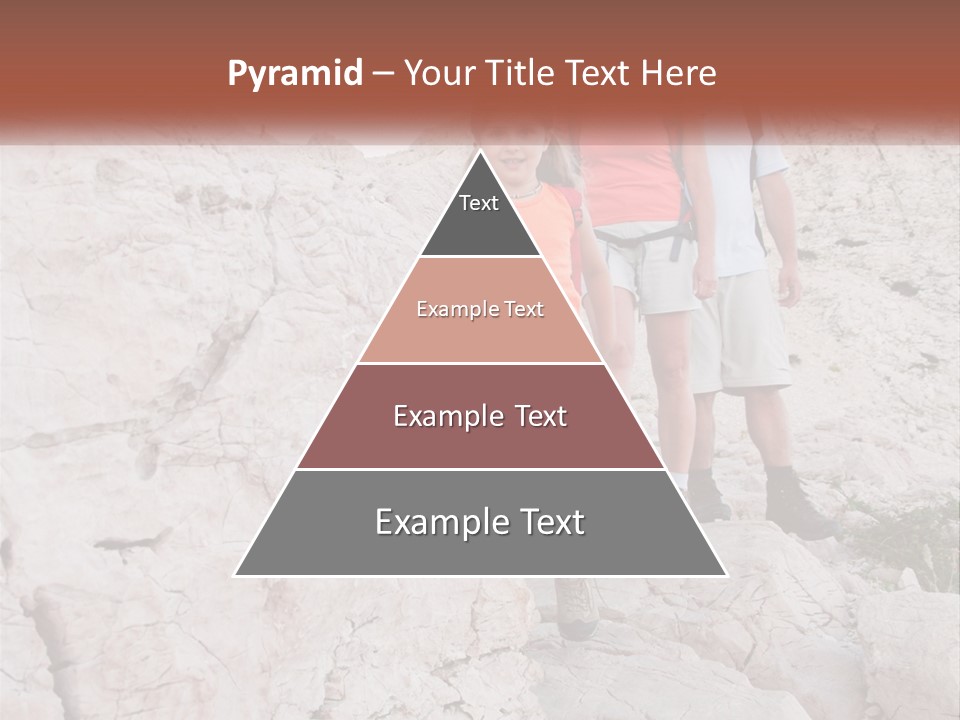 Pyramid – Your Title Text Here

Text

Example Text

Example Text

Example Text